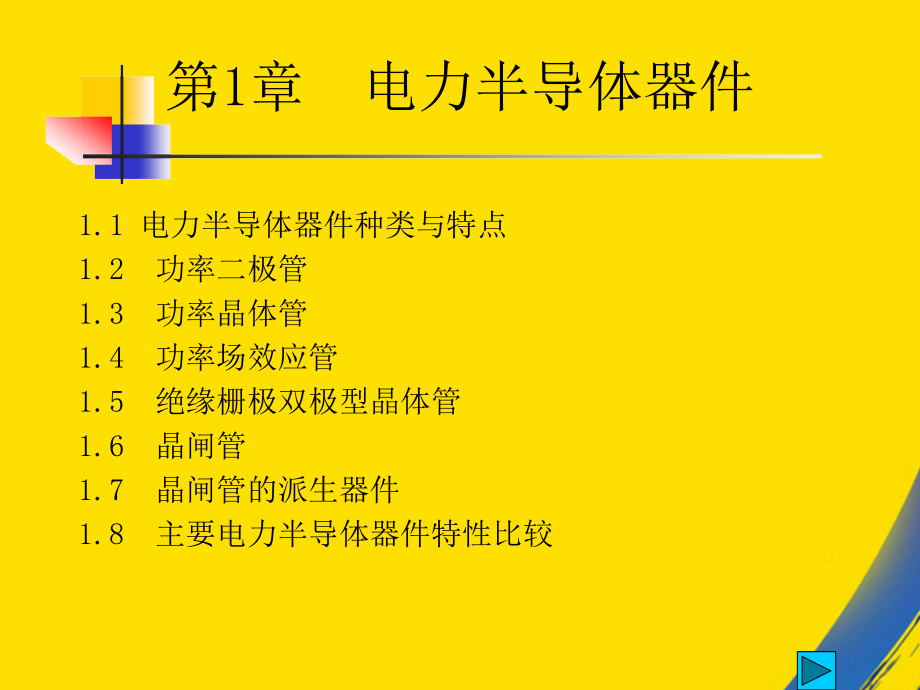 第1章 电力半导体器件

1.1 电力半导体器件种类与特点
1.2 功率二极管
1.3 功率晶体管
1.4 功率场效应管
1.5 绝缘栅极双极型晶体管
1.6 晶闸管
1.7 晶闸管的派生器件
1.8 主要电力半导体器件特性比较